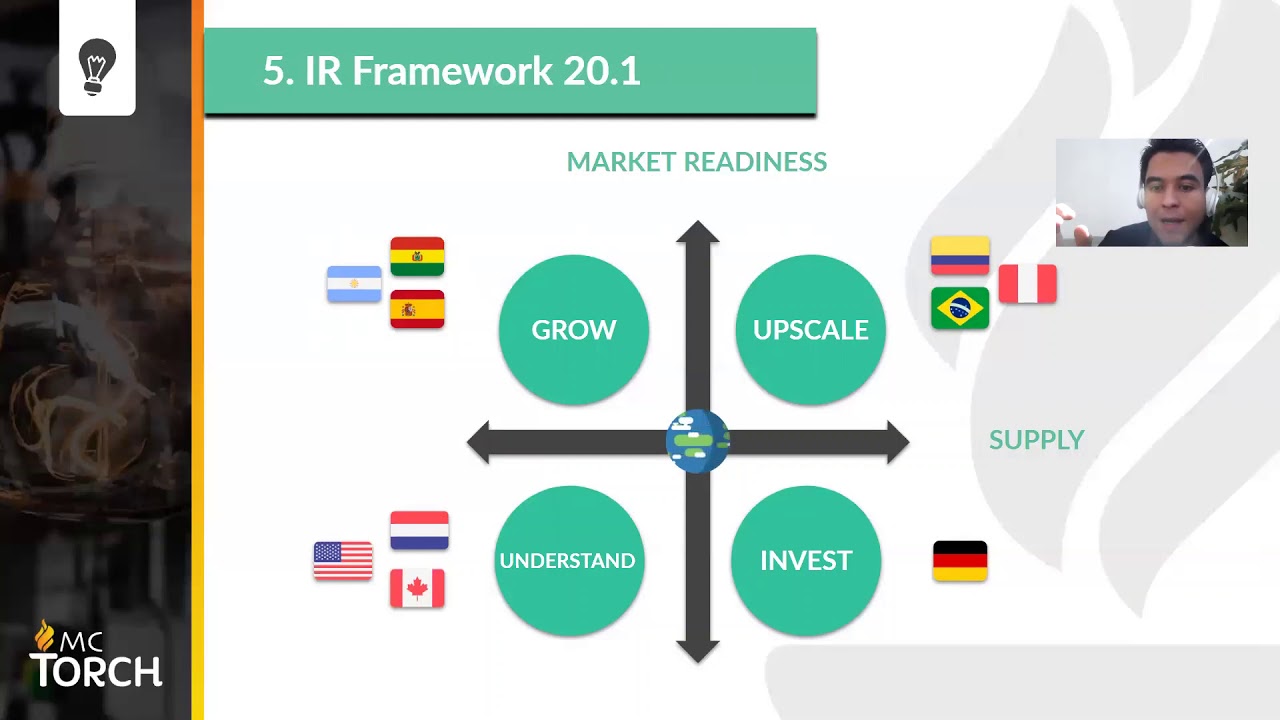 5. IR Framework 20.1

MARKET READINESS

GROW

UPSCALE

SUPPLY

UNDERSTAND

INVEST

MC TORCH